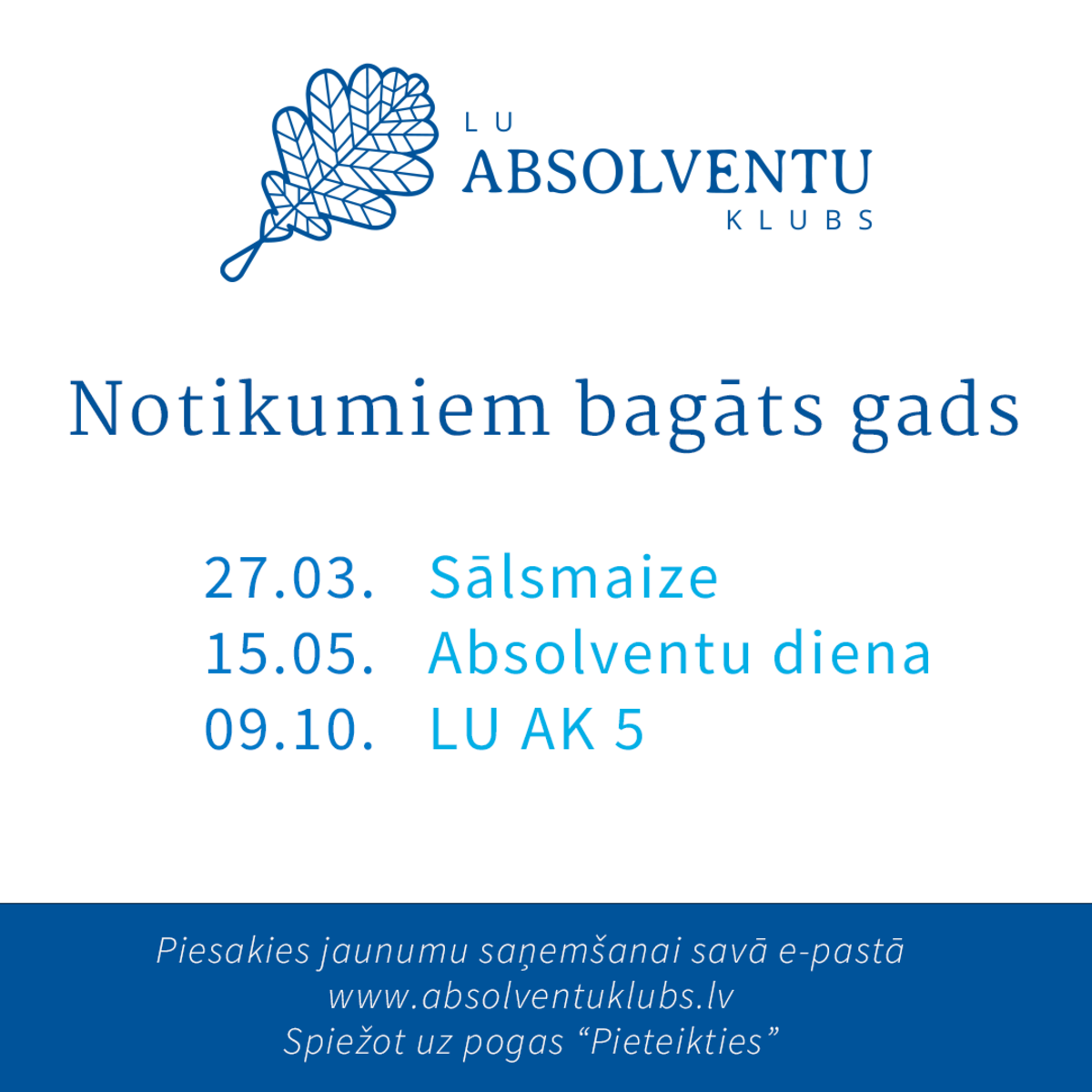 LU
ABSOLVENTU
KLUBS

Notikumiem bagāts gads

27.03. Sālsmaize
15.05. Absolventu diena
09.10. LU AK 5

Piesakies jaunumu saņemšanai savā e-pastā
www.absolventuklubs.lv
Spiežot uz pogas “Pieteikties”